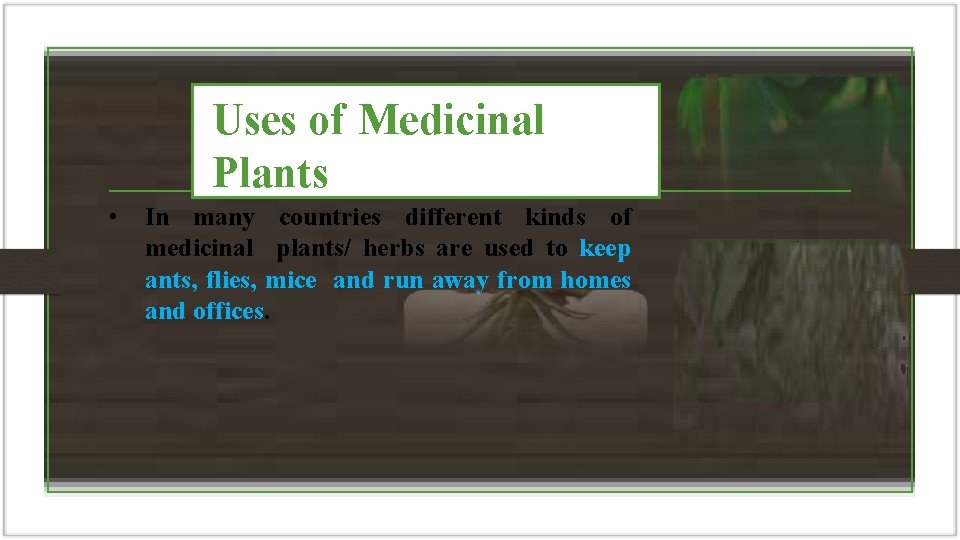 Uses of Medicinal Plants

• In many countries different kinds of medicinal plants/ herbs are used to keep ants, flies, mice and run away from homes and offices.